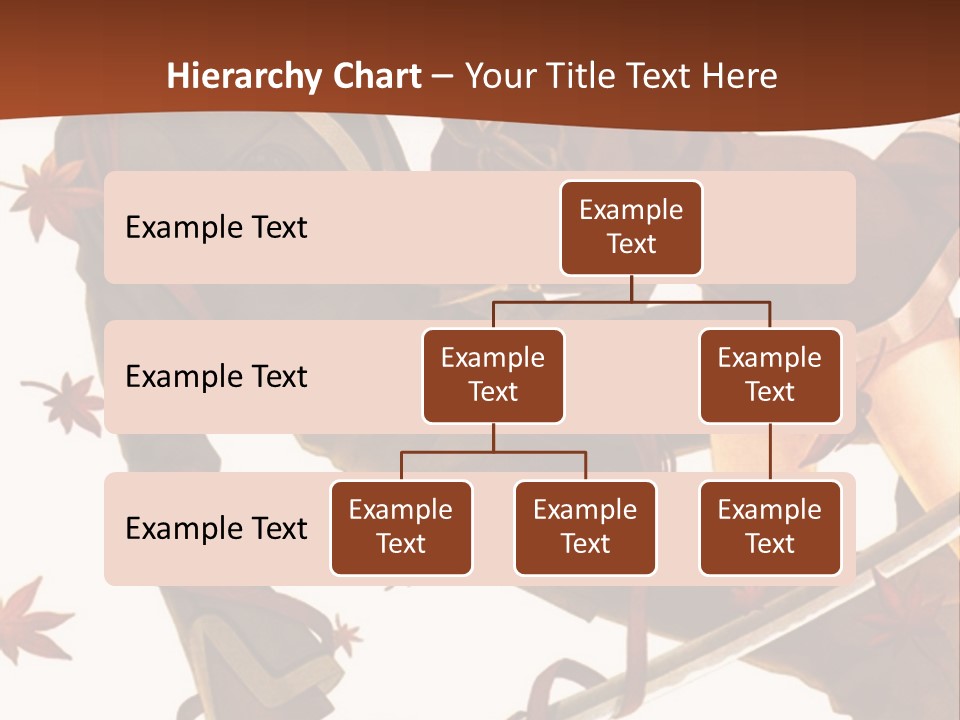 Hierarchy Chart – Your Title Text Here

Example Text

Example Text

Example Text

Example Text

Example Text

Example Text

Example Text

Example Text

Example Text